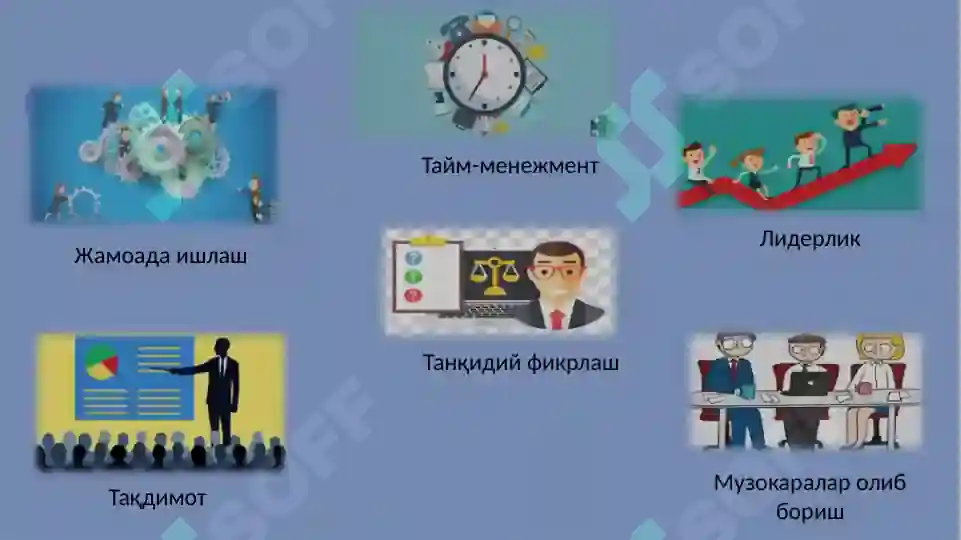 Жамоада ишлаш

Тайм-менежмент

Лидерлик

Танқидий фикрлаш

Тақдимот

Музокаралар олиб бориш

SOFF